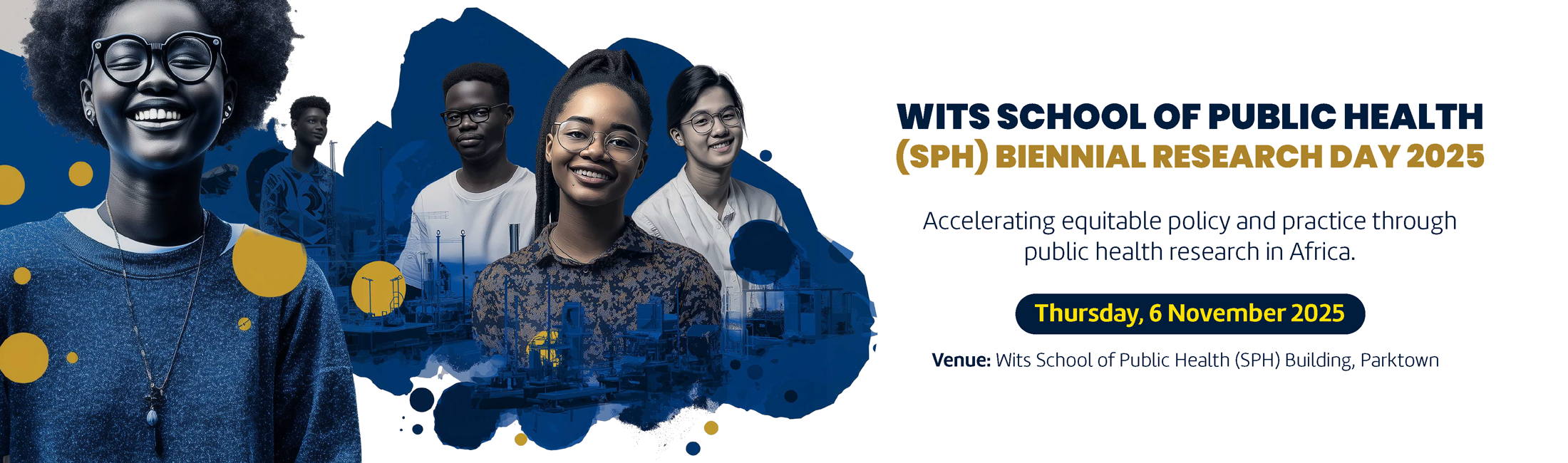 WITS SCHOOL OF PUBLIC HEALTH (SPH) BIENNIAL RESEARCH DAY 2025

Accelerating equitable policy and practice through public health research in Africa.

Thursday, 6 November 2025

Venue: Wits School of Public Health (SPH) Building, Parktown